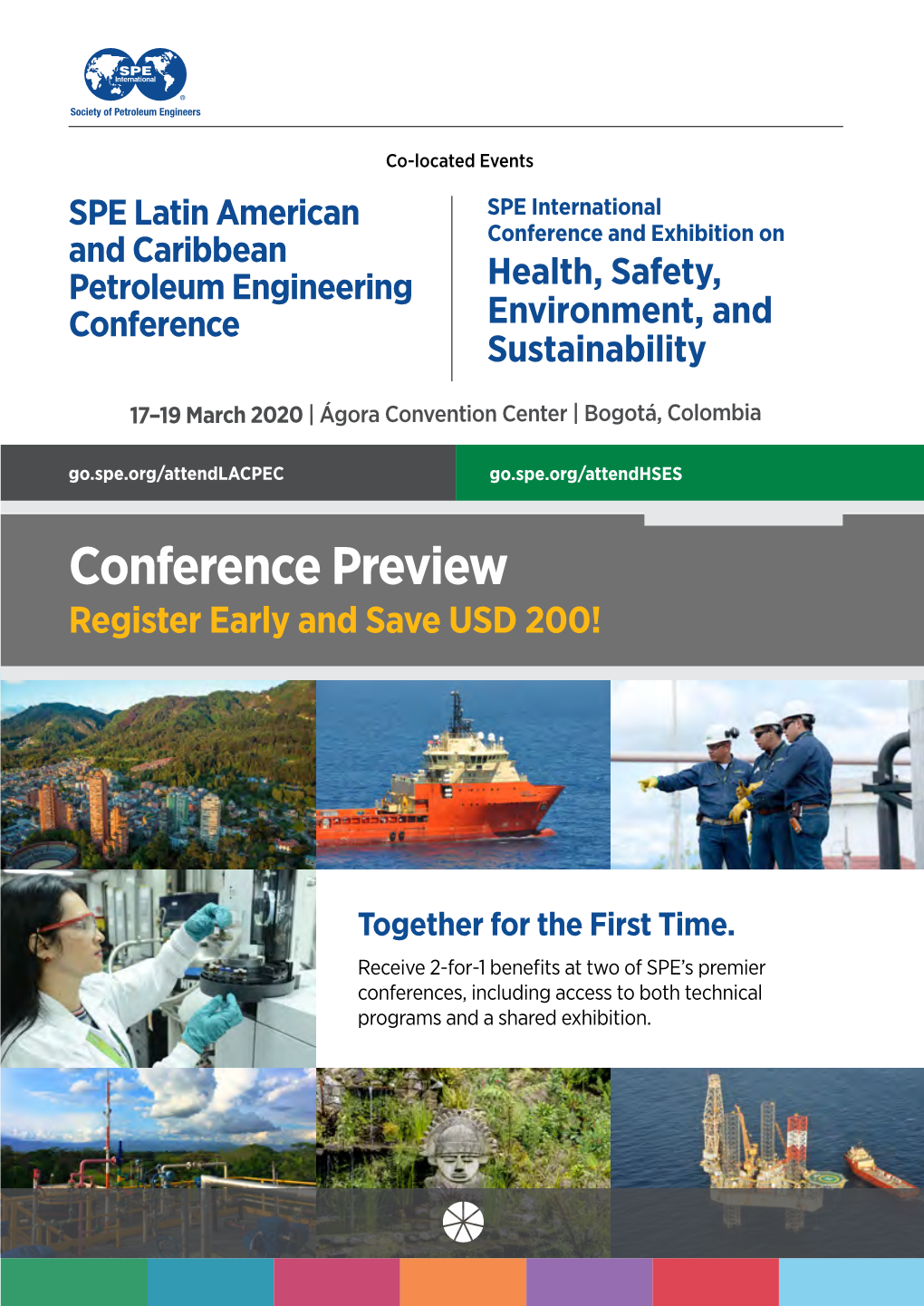 SPE International
Society of Petroleum Engineers

Co-located Events

SPE Latin American and Caribbean Petroleum Engineering Conference

SPE International Conference and Exhibition on
Health, Safety, Environment, and Sustainability

17–19 March 2020 | Ágora Convention Center | Bogotá, Colombia

go.spe.org/attendLACPEC

go.spe.org/attendHSES

Conference Preview
Register Early and Save USD 200!

Together for the First Time.
Receive 2-for-1 benefits at two of SPE's premier conferences, including access to both technical programs and a shared exhibition.